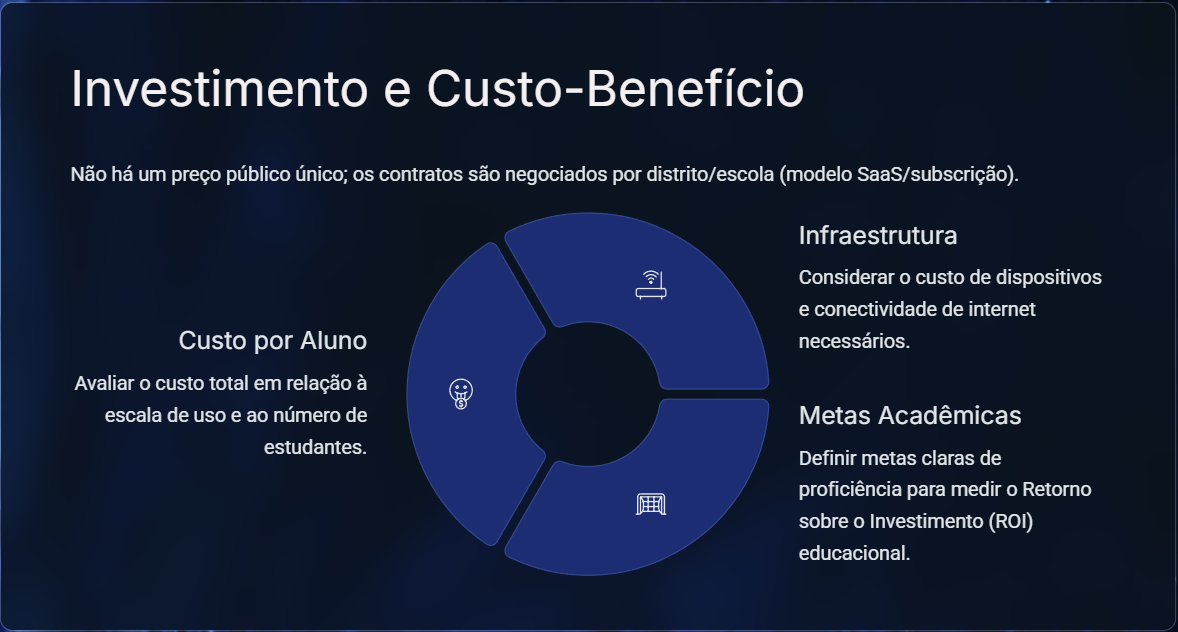 Investimento e Custo-Benefício

Não há um preço público único; os contratos são negociados por distrito/escola (modelo SaaS/subscrição).

Custo por Aluno

Avaliar o custo total em relação à escala de uso e ao número de estudantes.

Infraestrutura

Considerar o custo de dispositivos e conectividade de internet necessários.

Metas Acadêmicas

Definir metas claras de proficiência para medir o Retorno sobre o Investimento (ROI) educacional.